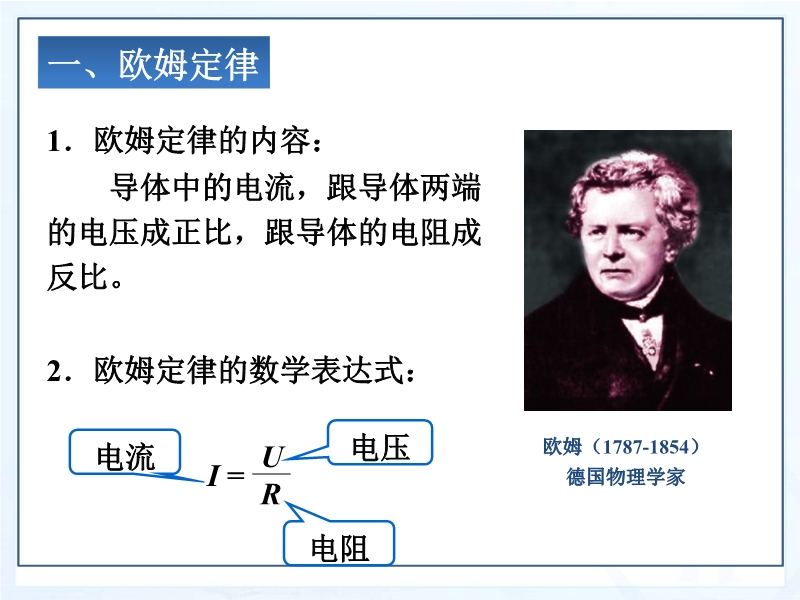 一、欧姆定律

1．欧姆定律的内容：

导体中的电流，跟导体两端的电压成正比，跟导体的电阻成反比。

2．欧姆定律的数学表达式：

电流

$I = \frac{U}{R}$

电压

电阻

欧姆（1787-1854）
德国物理学家